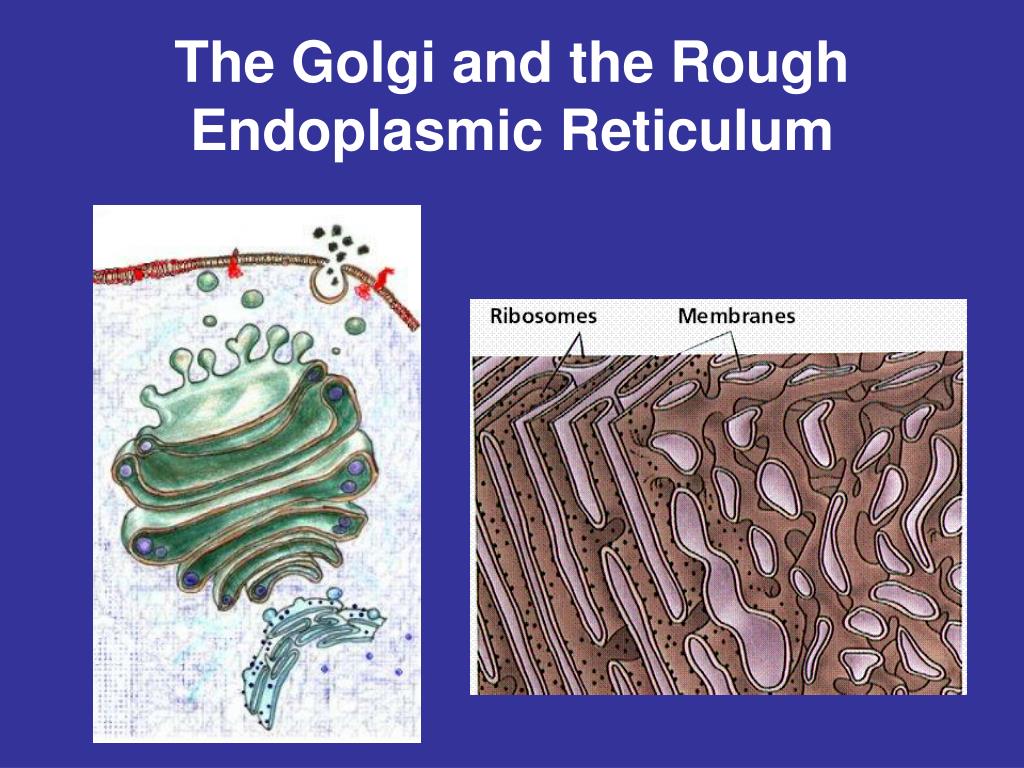 The Golgi and the Rough Endoplasmic Reticulum

Ribosomes

Membranes